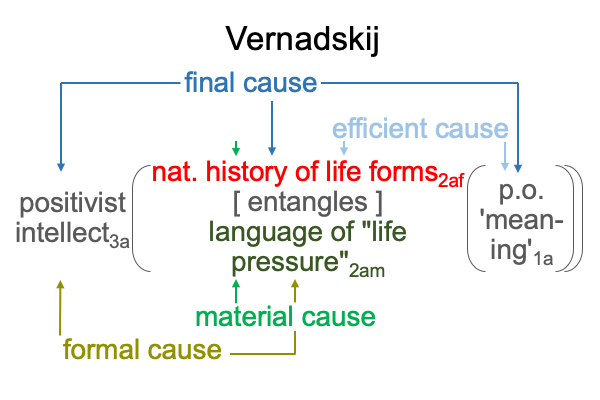 Vernadskij

final cause

efficient cause

positivist intellect$_{3a}$

nat. history of life forms$_{2af}$
[ entangles ]
language of "life pressure"$_{2am}$

p.o. 'meaning'$_{1a}$

material cause

formal cause